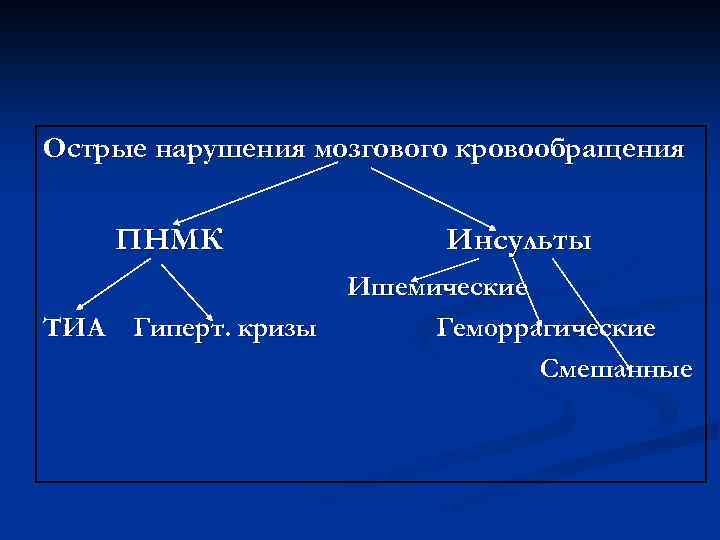 Острые нарушения мозгового кровообращения

ПНМК

Инсульты

Ишемические

ТИА Гиперт. кризы

Геморрагические

Смешанные